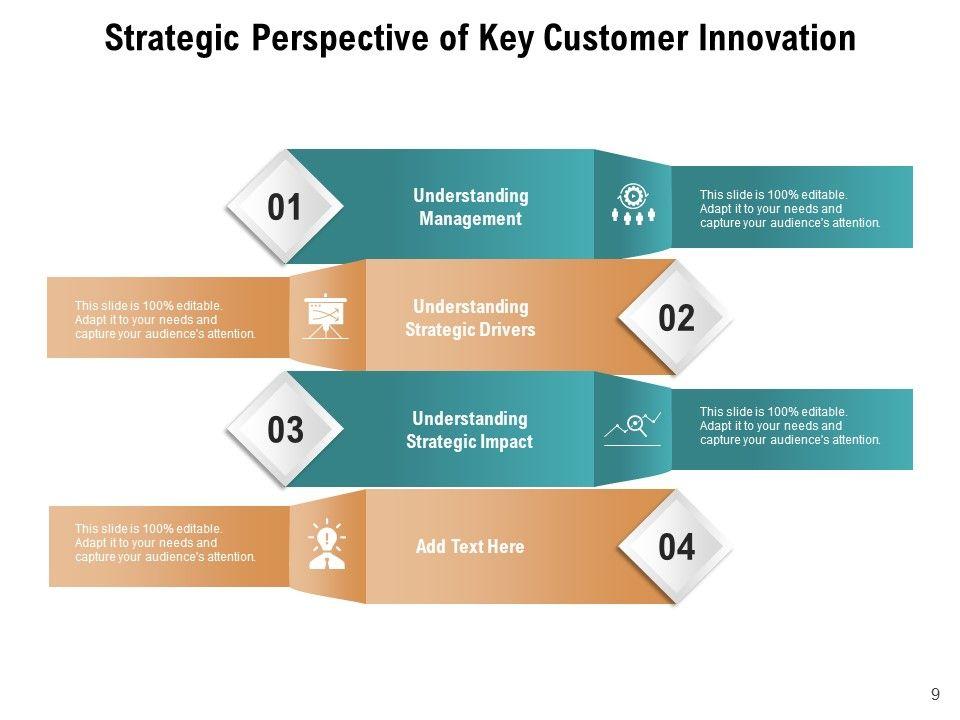 Strategic Perspective of Key Customer Innovation

01

Understanding Management

This slide is 100% editable. Adapt it to your needs and capture your audience's attention.

This slide is 100% editable. Adapt it to your needs and capture your audience's attention.

Understanding Strategic Drivers

02

03

Understanding Strategic Impact

This slide is 100% editable. Adapt it to your needs and capture your audience's attention.

This slide is 100% editable. Adapt it to your needs and capture your audience's attention.

Add Text Here

04

9